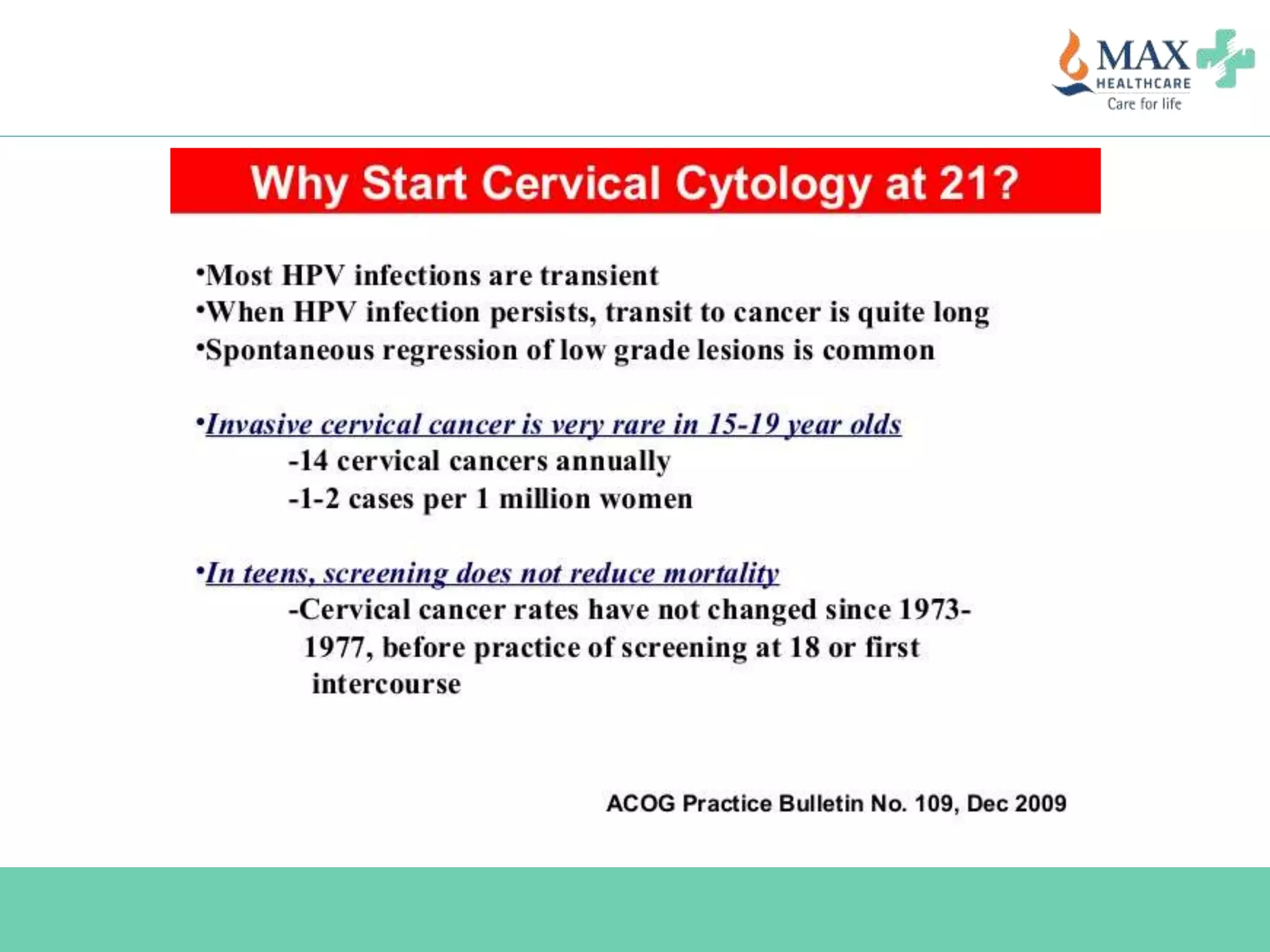 MAX HEALTHCARE
Care for life

Why Start Cervical Cytology at 21?

•Most HPV infections are transient
•When HPV infection persists, transit to cancer is quite long
•Spontaneous regression of low grade lesions is common

•Invasive cervical cancer is very rare in 15-19 year olds
-14 cervical cancers annually
-1-2 cases per 1 million women

•In teens, screening does not reduce mortality
-Cervical cancer rates have not changed since 1973-1977, before practice of screening at 18 or first intercourse

ACOG Practice Bulletin No. 109, Dec 2009